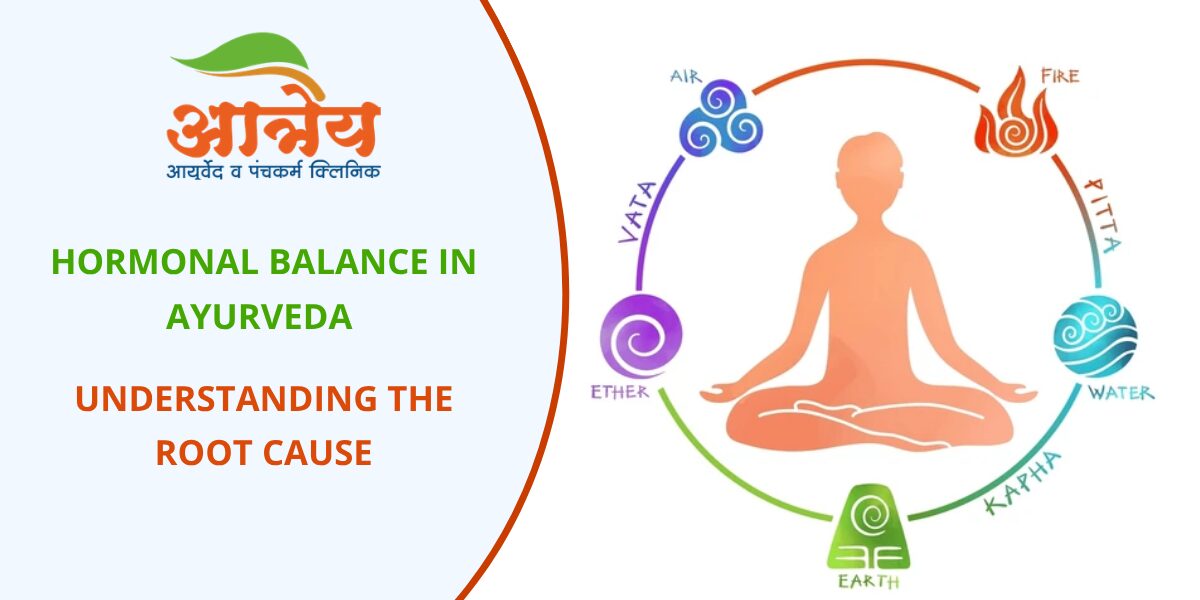 आत्रेय
आयुर्वेद व पंचकर्म क्लिनिक

HORMONAL BALANCE IN AYURVEDA

UNDERSTANDING THE ROOT CAUSE

AIR
FIRE
VATA
PITTA
ETHER
WATER
KAPHA
EARTH